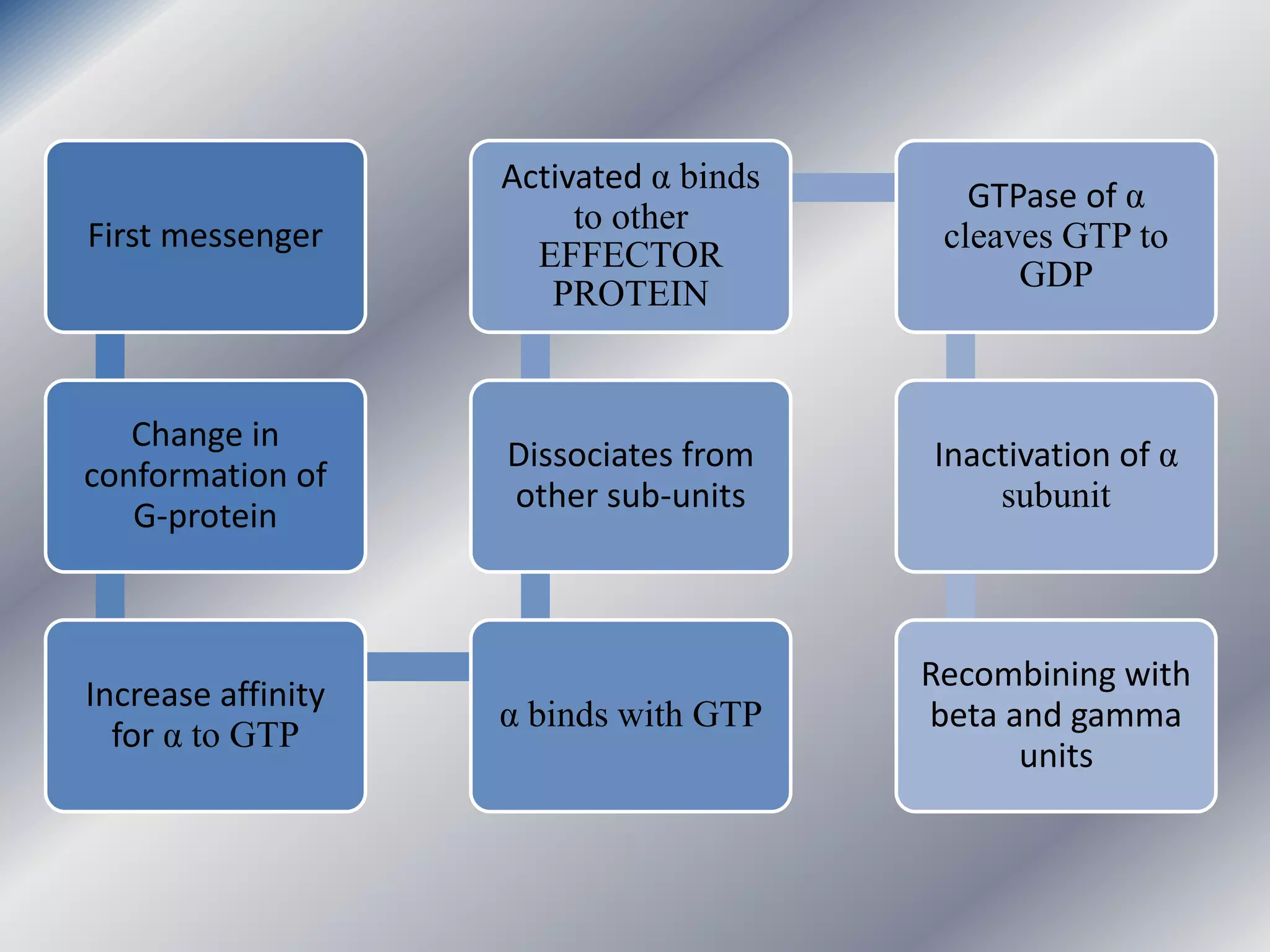 First messenger

Change in conformation of G-protein

Increase affinity for α to GTP

α binds with GTP

Dissociates from other sub-units

Activated α binds to other EFFECTOR PROTEIN

GTPase of α cleaves GTP to GDP

Inactivation of α subunit

Recombining with beta and gamma units